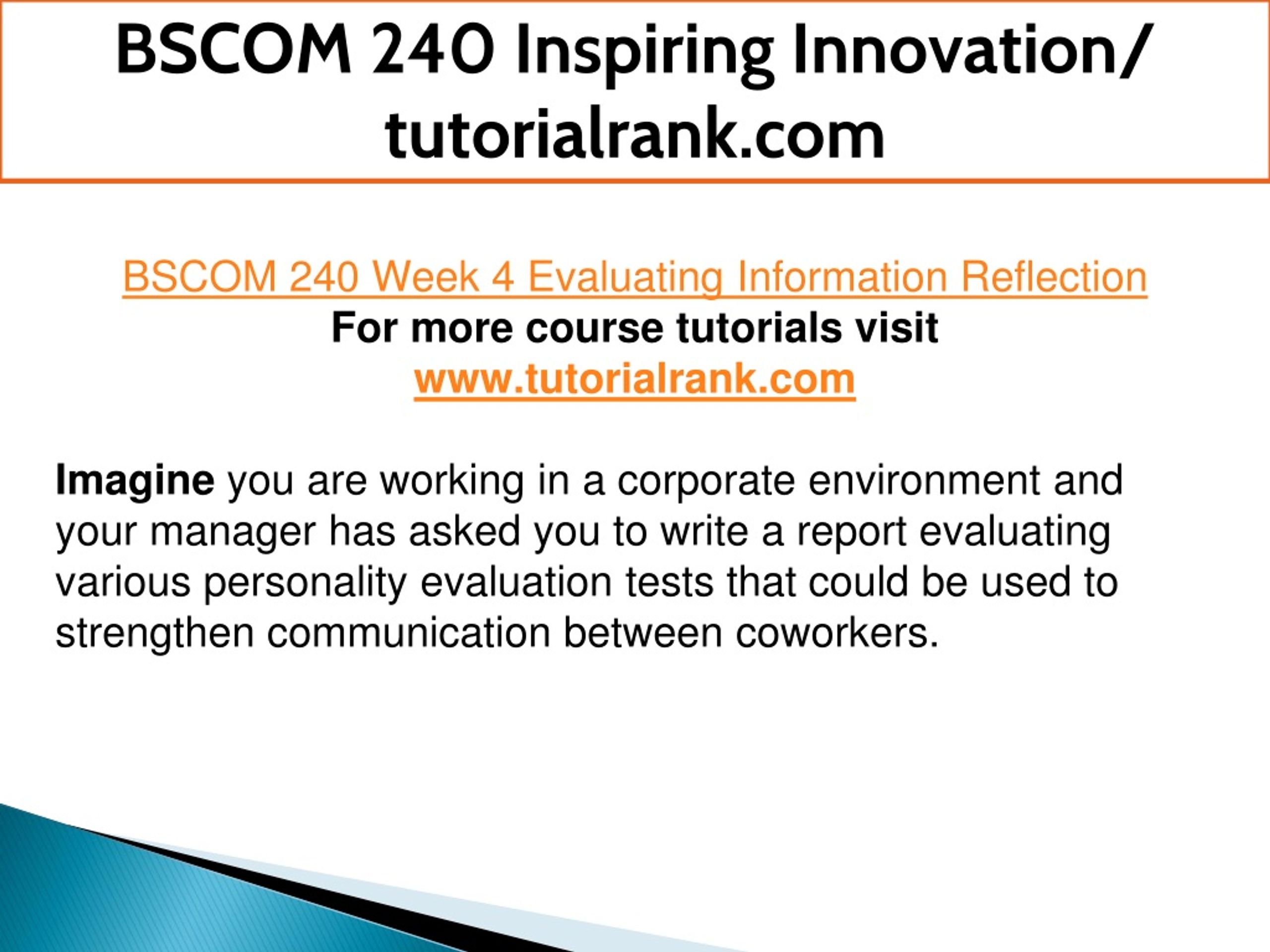 BSCOM 240 Inspiring Innovation/ tutorialrank.com

BSCOM 240 Week 4 Evaluating Information Reflection
For more course tutorials visit
www.tutorialrank.com

Imagine you are working in a corporate environment and your manager has asked you to write a report evaluating various personality evaluation tests that could be used to strengthen communication between coworkers.